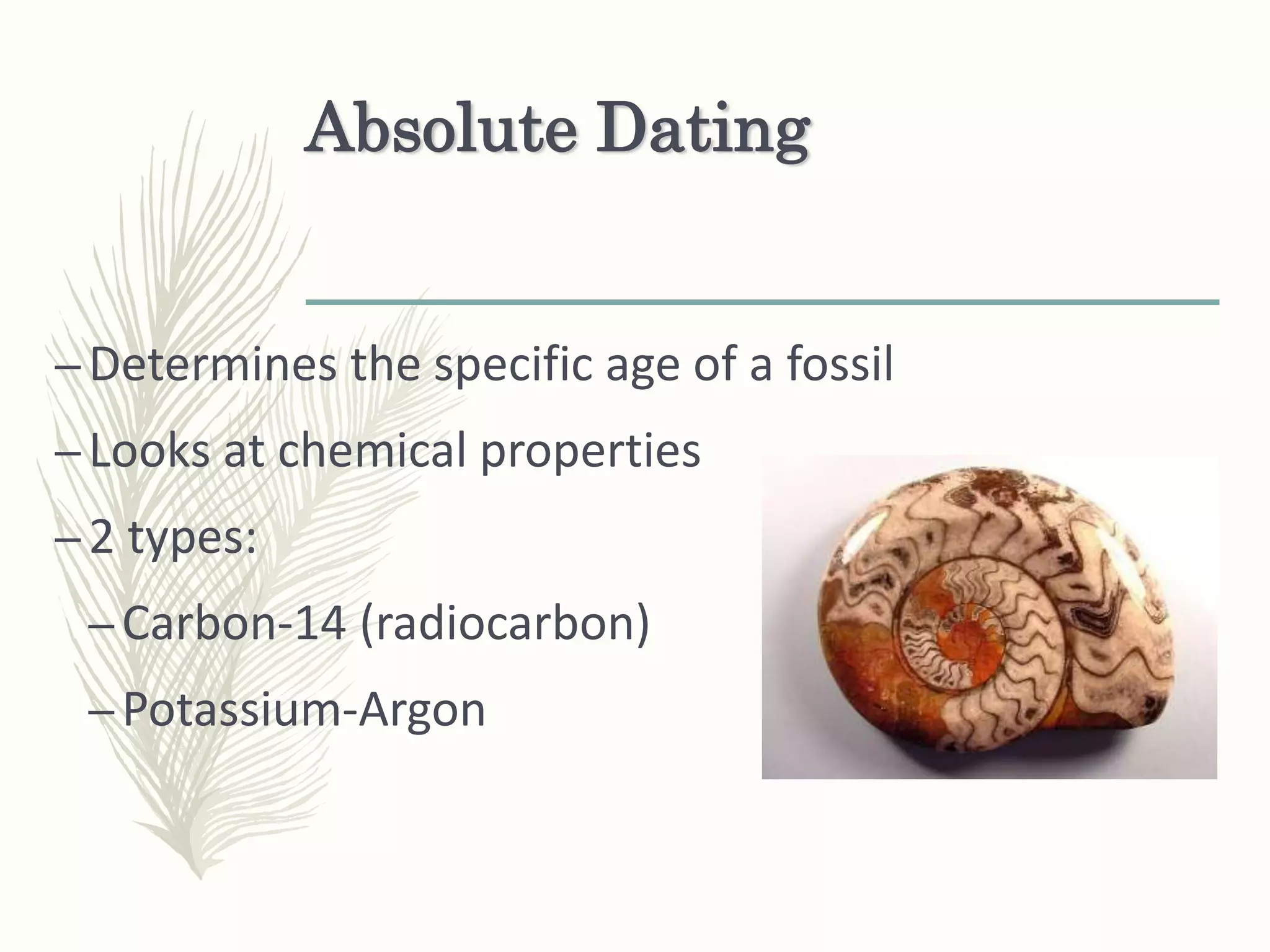 Absolute Dating

– Determines the specific age of a fossil
– Looks at chemical properties
– 2 types:
  – Carbon-14 (radiocarbon)
  – Potassium-Argon